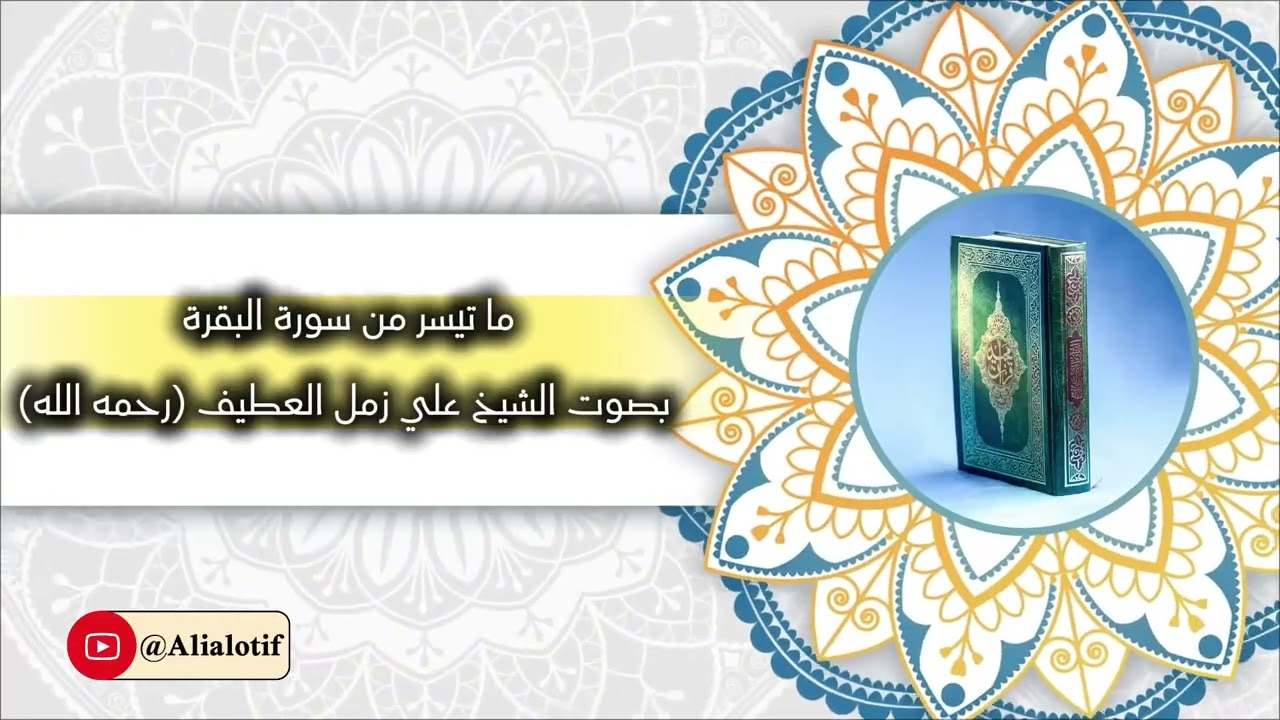 ما تيسر من سورة البقرة

بصوت الشيخ علي زمل العطيف (رحمه الله)

@Alialotif